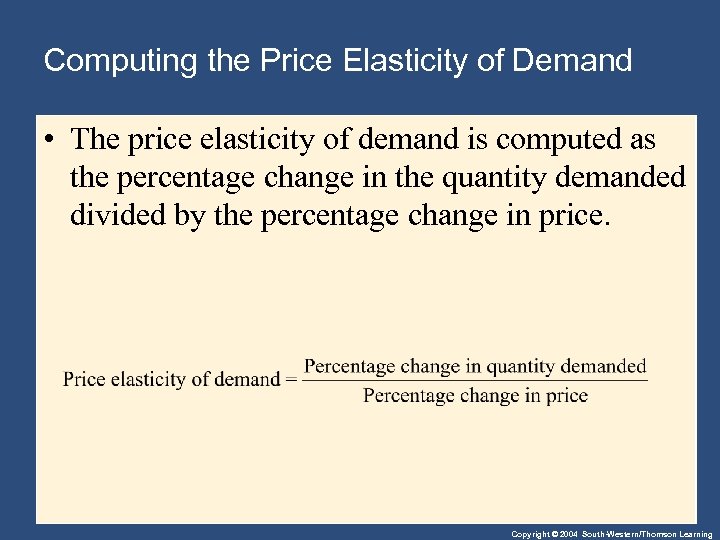 Computing the Price Elasticity of Demand

• The price elasticity of demand is computed as the percentage change in the quantity demanded divided by the percentage change in price.

$\text{Price elasticity of demand} = \frac{\text{Percentage change in quantity demanded}}{\text{Percentage change in price}}$

Copyright © 2004 South-Western/Thomson Learning